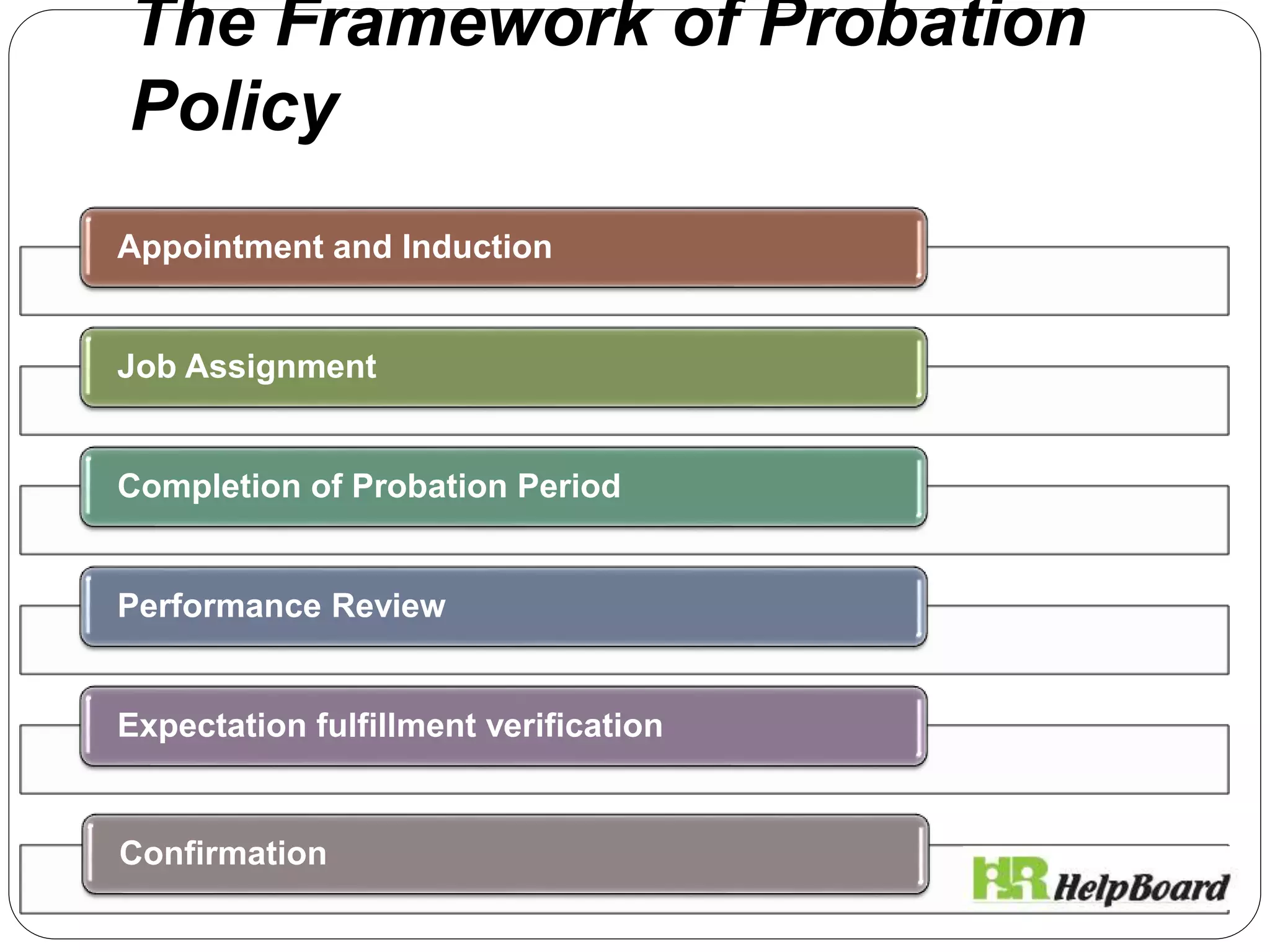 The Framework of Probation Policy

Appointment and Induction

Job Assignment

Completion of Probation Period

Performance Review

Expectation fulfillment verification

Confirmation

HR HelpBoard